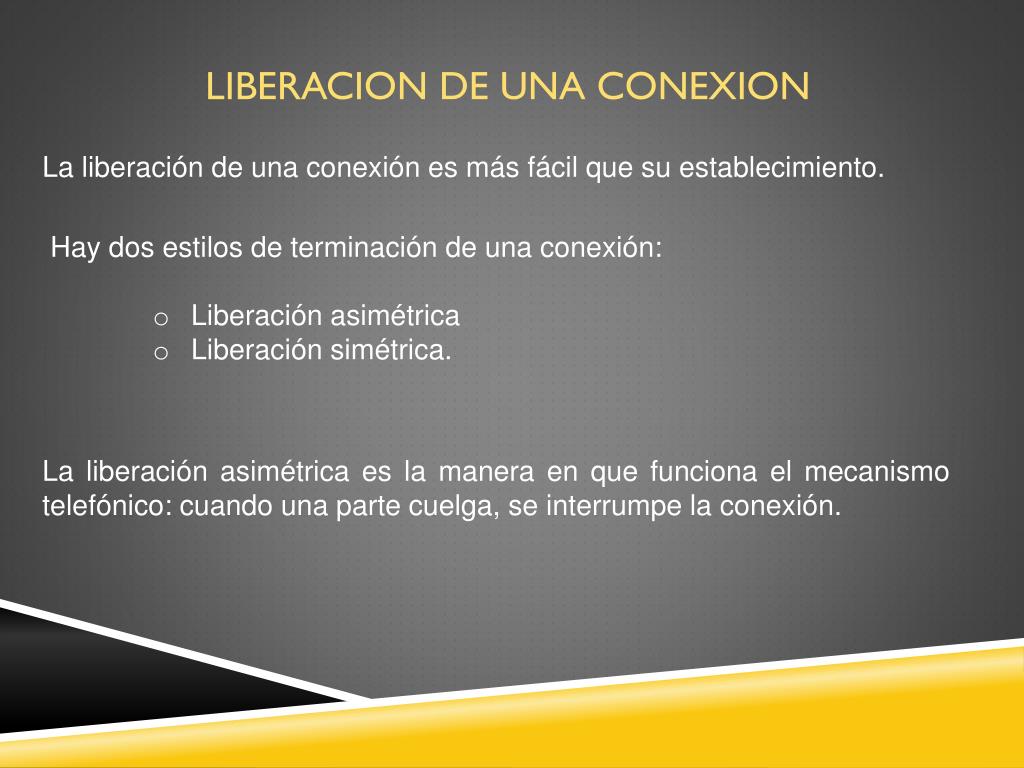 LIBERACION DE UNA CONEXION

La liberación de una conexión es más fácil que su establecimiento.

Hay dos estilos de terminación de una conexión:

o Liberación asimétrica
o Liberación simétrica.

La liberación asimétrica es la manera en que funciona el mecanismo telefónico: cuando una parte cuelga, se interrumpe la conexión.